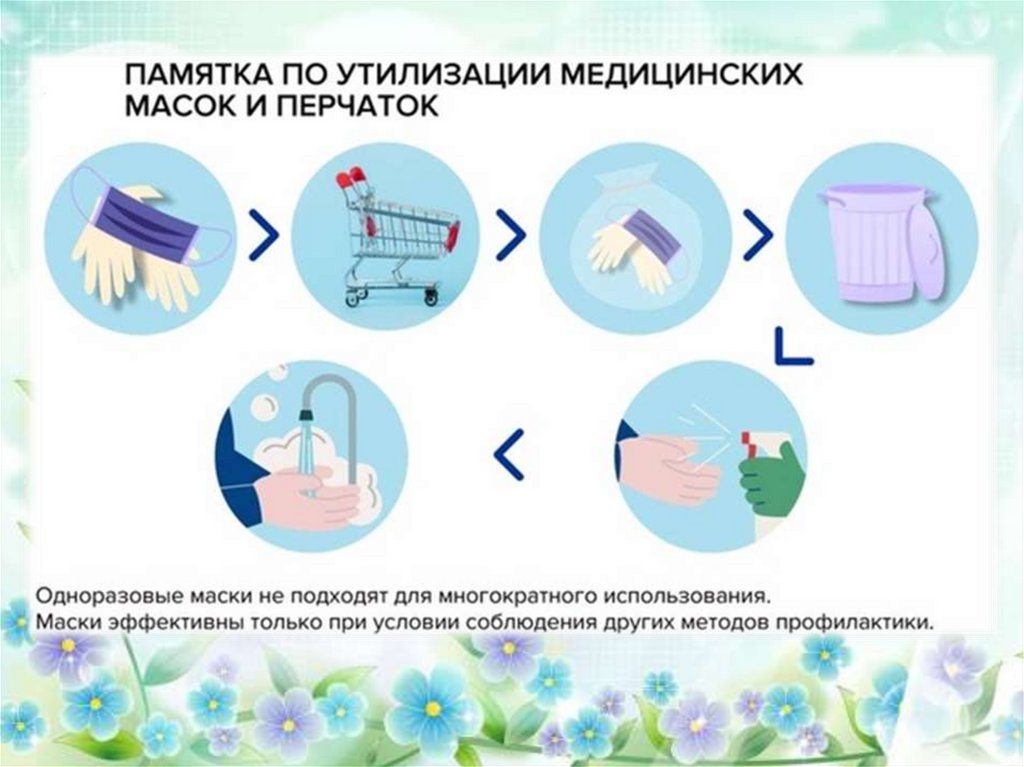 ПАМЯТКА ПО УТИЛИЗАЦИИ МЕДИЦИНСКИХ МАСОК И ПЕРЧАТОК

Одноразовые маски не подходят для многократного использования.
Маски эффективны только при условии соблюдения других методов профилактики.